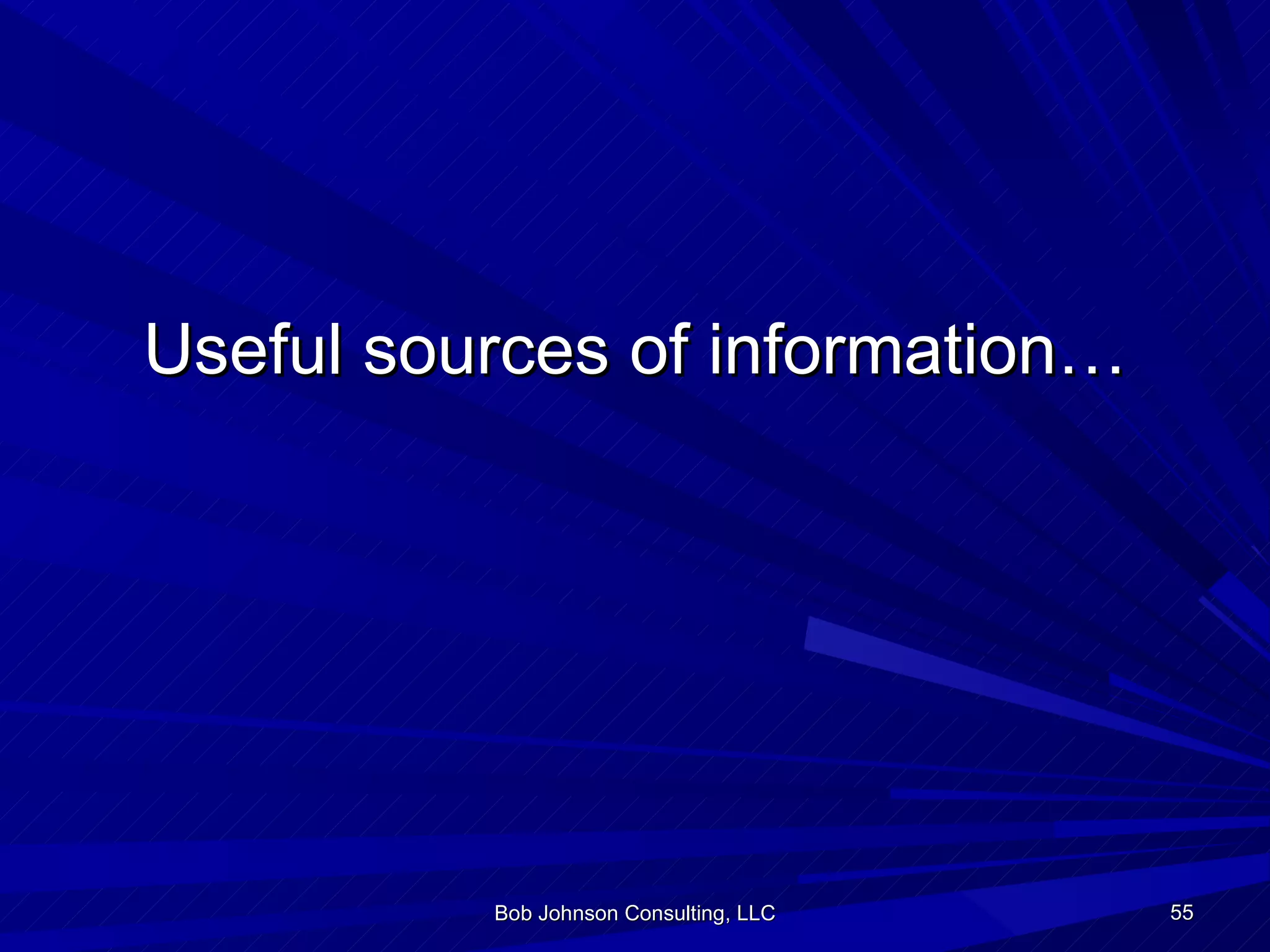 Useful sources of information…

Bob Johnson Consulting, LLC

55